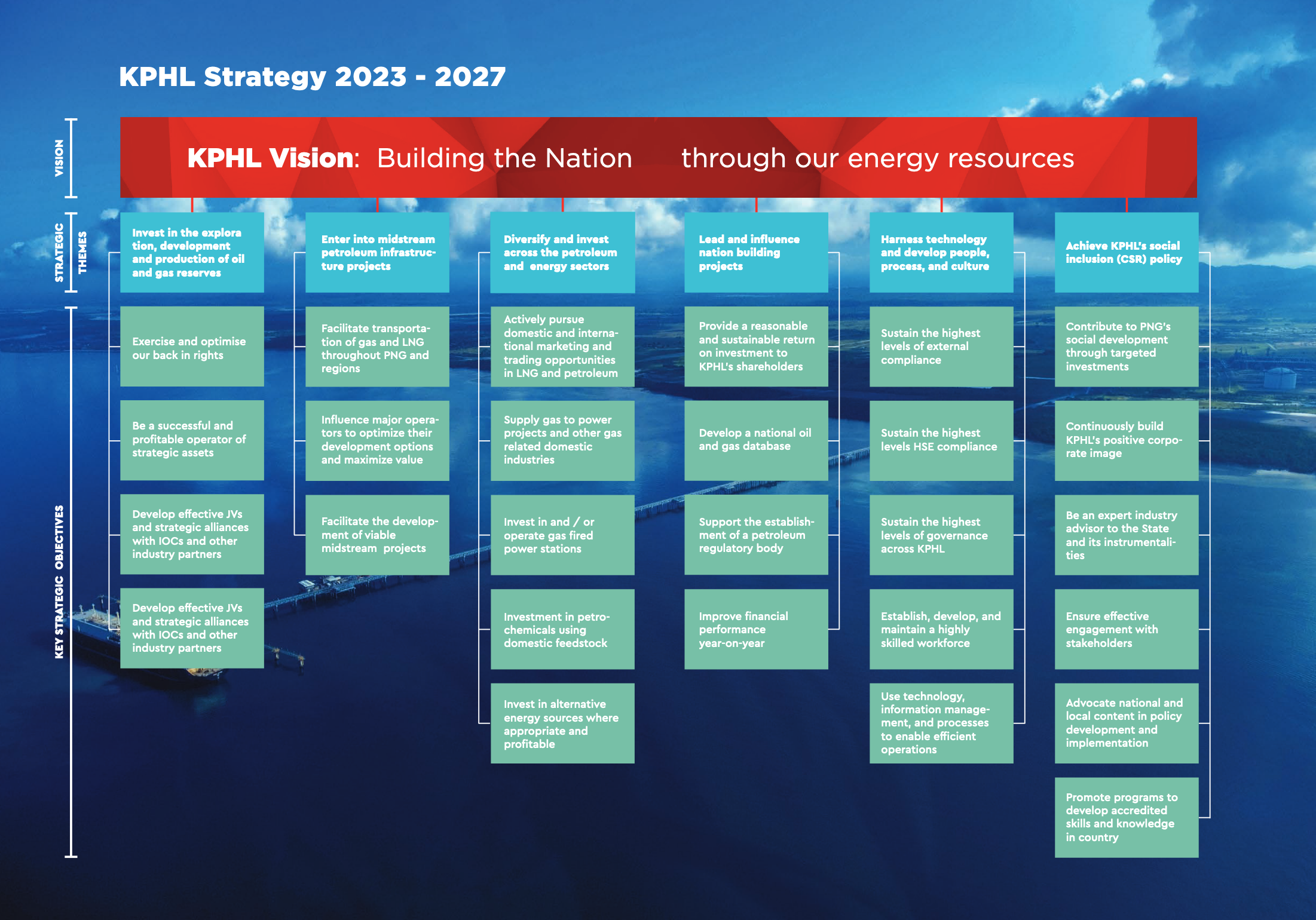 KPHL Strategy 2023 - 2027

VISION

KPHL Vision: Building the Nation through our energy resources

STRATEGIC THEMES

KEY STRATEGIC OBJECTIVES

Invest in the exploration, development and production of oil and gas reserves

Exercise and optimise our back in rights

Be a successful and profitable operator of strategic assets

Develop effective JVs and strategic alliances with IOCs and other industry partners

Develop effective JVs and strategic alliances with IOCs and other industry partners

Enter into midstream petroleum infrastructure projects

Facilitate transportation of gas and LNG throughout PNG and regions

Influence major operators to optimize their development options and maximize value

Facilitate the development of viable midstream projects

Diversify and invest across the petroleum and energy sectors

Actively pursue domestic and international marketing and trading opportunities in LNG and petroleum

Supply gas to power projects and other gas related domestic industries

Invest in and / or operate gas fired power stations

Investment in petrochemicals using domestic feedstock

Invest in alternative energy sources where appropriate and profitable

Lead and influence nation building projects

Provide a reasonable and sustainable return on investment to KPHL's shareholders

Develop a national oil and gas database

Support the establishment of a petroleum regulatory body

Improve financial performance year-on-year

Harness technology and develop people, process, and culture

Sustain the highest levels of external compliance

Sustain the highest levels HSE compliance

Sustain the highest levels of governance across KPHL

Establish, develop, and maintain a highly skilled workforce

Use technology, information management, and processes to enable efficient operations

Achieve KPHL's social inclusion (CSR) policy

Contribute to PNG's social development through targeted investments

Continuously build KPHL's positive corporate image

Be an expert industry advisor to the State and its instrumentalities

Ensure effective engagement with stakeholders

Advocate national and local content in policy development and implementation

Promote programs to develop accredited skills and knowledge in country